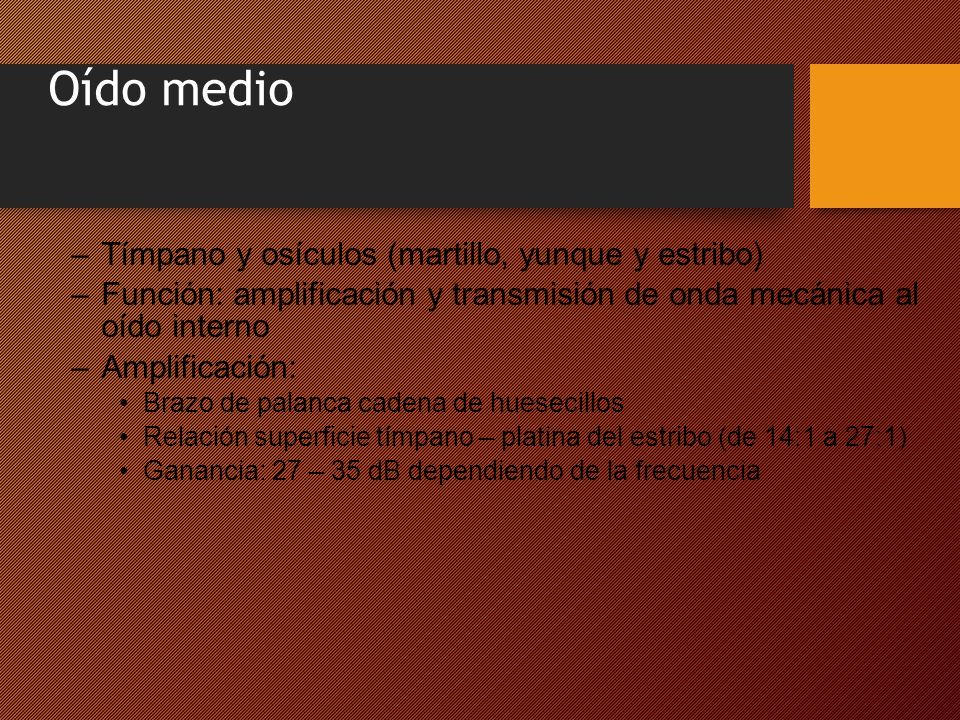 Oído medio

– Tímpano y osículos (martillo, yunque y estribo)
– Función: amplificación y transmisión de onda mecánica al oído interno
– Amplificación:
• Brazo de palanca cadena de huesecillos
• Relación superficie tímpano – platina del estribo (de 14:1 a 27:1)
• Ganancia: 27 – 35 dB dependiendo de la frecuencia